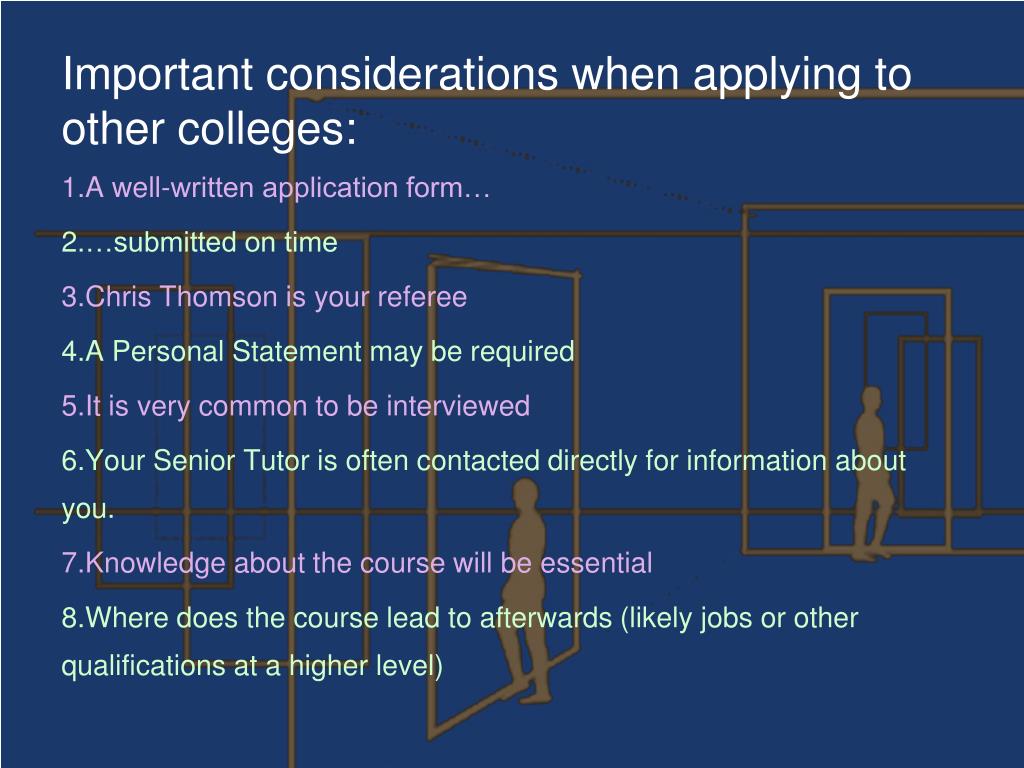 Important considerations when applying to other colleges:

1.A well-written application form…

2.…submitted on time

3.Chris Thomson is your referee

4.A Personal Statement may be required

5.It is very common to be interviewed

6.Your Senior Tutor is often contacted directly for information about you.

7.Knowledge about the course will be essential

8.Where does the course lead to afterwards (likely jobs or other qualifications at a higher level)